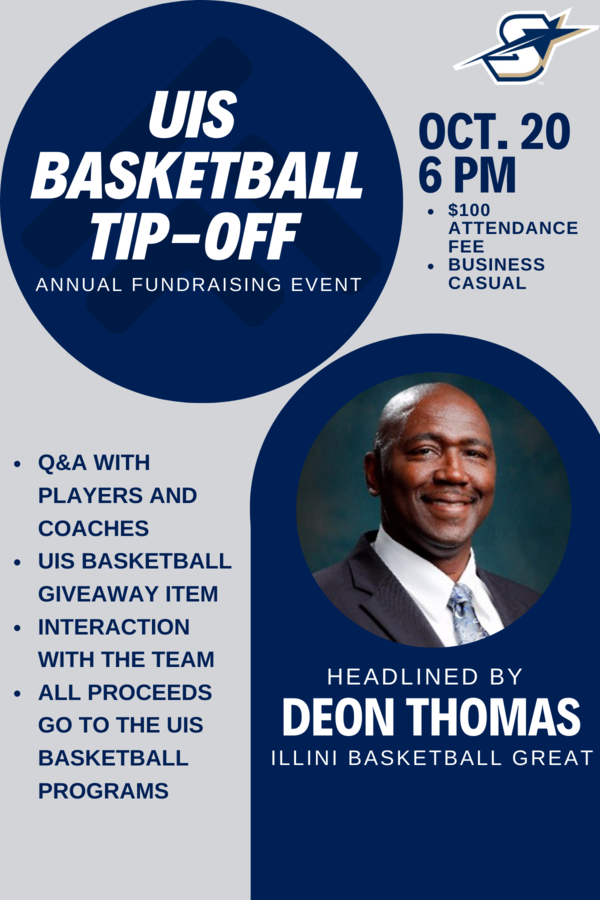 UIS BASKETBALL TIP-OFF
ANNUAL FUNDRAISING EVENT

OCT. 20
6 PM
• $100 ATTENDANCE FEE
• BUSINESS CASUAL

• Q&A WITH PLAYERS AND COACHES
• UIS BASKETBALL GIVEAWAY ITEM
• INTERACTION WITH THE TEAM
• ALL PROCEEDS GO TO THE UIS BASKETBALL PROGRAMS

HEADLINED BY
DEON THOMAS
ILLINI BASKETBALL GREAT